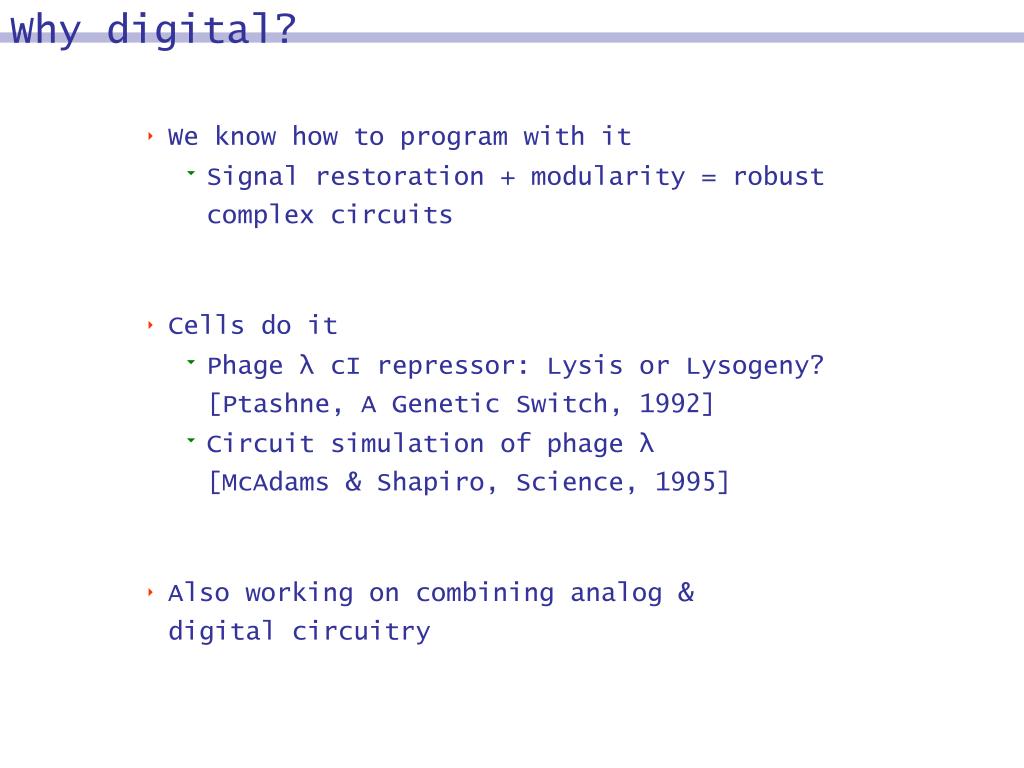 Why digital?

We know how to program with it

Signal restoration + modularity = robust complex circuits

Cells do it

Phage λ cI repressor: Lysis or Lysogeny? [Ptashne, A Genetic Switch, 1992]

Circuit simulation of phage λ [McAdams & Shapiro, Science, 1995]

Also working on combining analog & digital circuitry